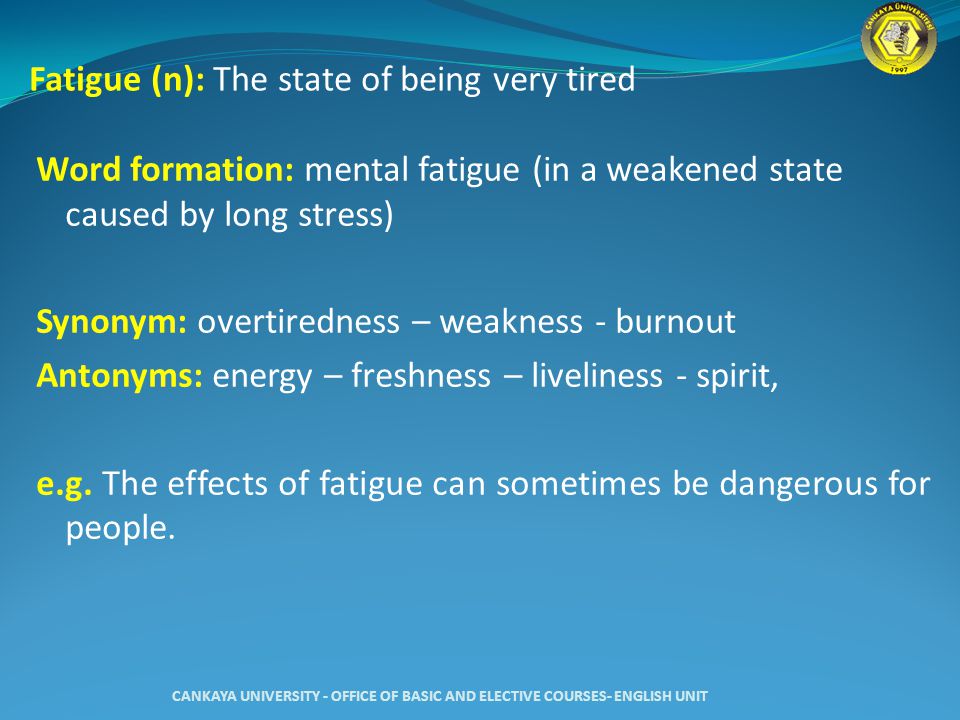 ÇANKAYA ÜNİVERSİTESİ
1997

Fatigue (n): The state of being very tired

Word formation: mental fatigue (in a weakened state caused by long stress)

Synonym: overtiredness – weakness - burnout

Antonyms: energy – freshness – liveliness - spirit,

e.g. The effects of fatigue can sometimes be dangerous for people.

CANKAYA UNIVERSITY - OFFICE OF BASIC AND ELECTIVE COURSES- ENGLISH UNIT